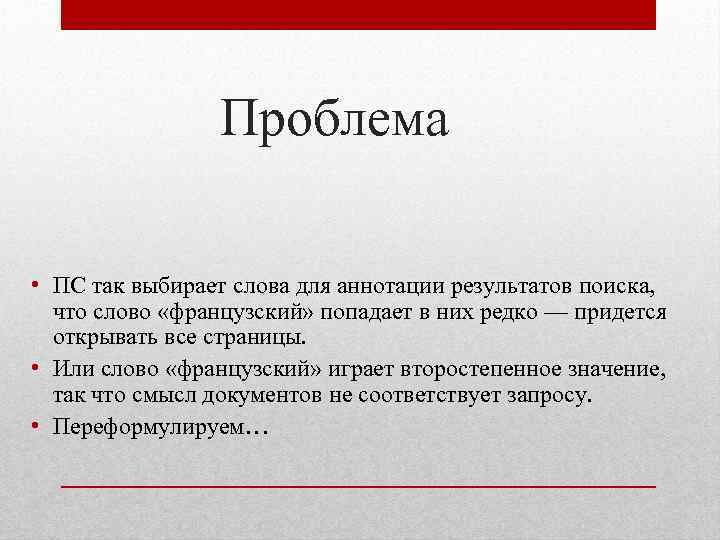 Проблема

• ПС так выбирает слова для аннотации результатов поиска, что слово «французский» попадает в них редко — придется открывать все страницы.
• Или слово «французский» играет второстепенное значение, так что смысл документов не соответствует запросу.
• Переформулируем…